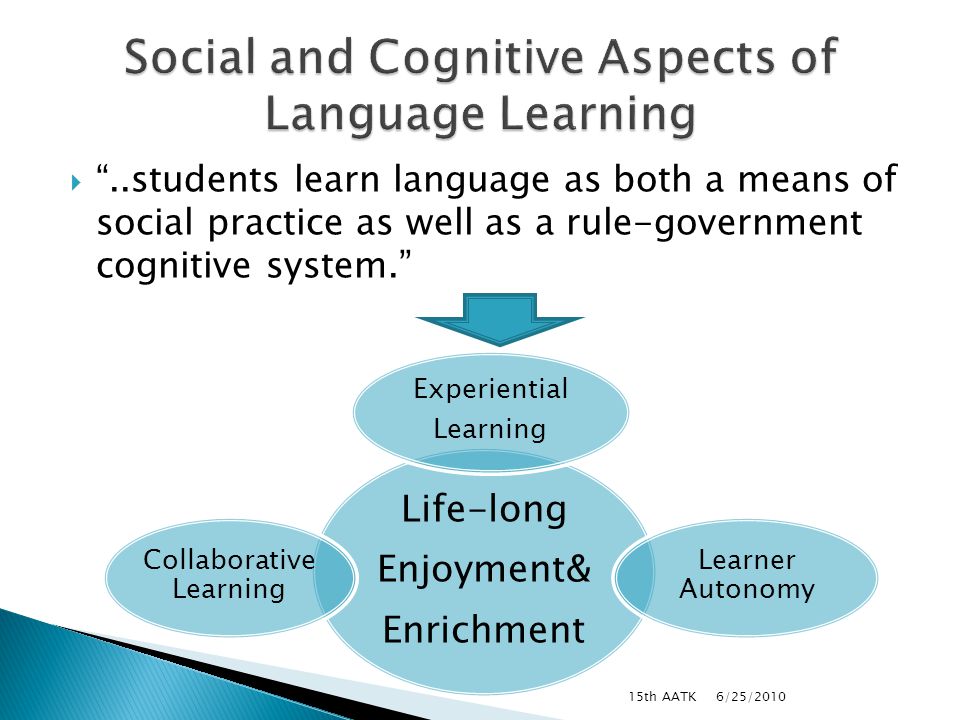 Social and Cognitive Aspects of Language Learning

“..students learn language as both a means of social practice as well as a rule-government cognitive system.”

Experiential Learning

Collaborative Learning

Life-long Enjoyment& Enrichment

Learner Autonomy

15th AATK 6/25/2010